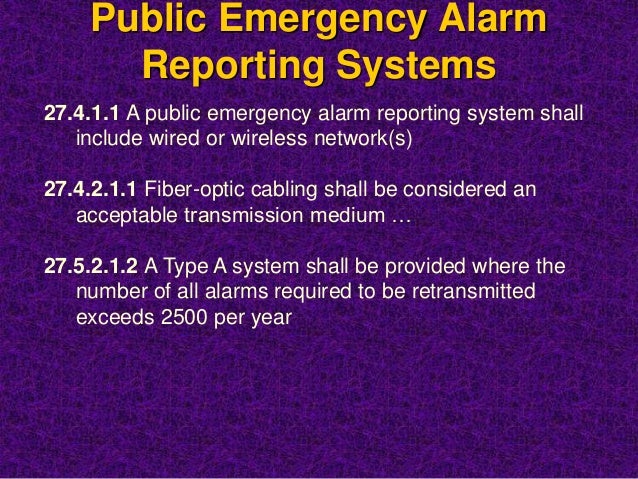 Public Emergency Alarm Reporting Systems

27.4.1.1 A public emergency alarm reporting system shall include wired or wireless network(s)

27.4.2.1.1 Fiber-optic cabling shall be considered an acceptable transmission medium …

27.5.2.1.2 A Type A system shall be provided where the number of all alarms required to be retransmitted exceeds 2500 per year